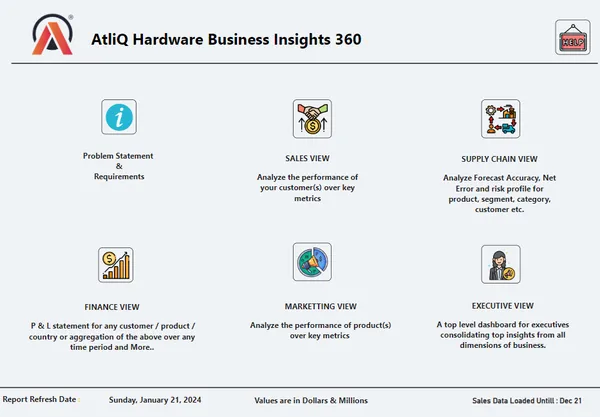 AtliQ Hardware Business Insights 360

HELP

Problem Statement
&
Requirements

SALES VIEW

Analyze the performance of your customer(s) over key metrics

SUPPLY CHAIN VIEW

Analyze Forecast Accuracy, Net Error and risk profile for product, segment, category, customer etc.

FINANCE VIEW

P & L statement for any customer / product / country or aggregation of the above over any time period and More..

MARKETTING VIEW

Analyze the performance of product(s) over key metrics

EXECUTIVE VIEW

A top level dashboard for executives consolidating top insights from all dimensions of business.

Report Refresh Date : Sunday, January 21, 2024 Values are in Dollars & Millions Sales Data Loaded Untill : Dec 21